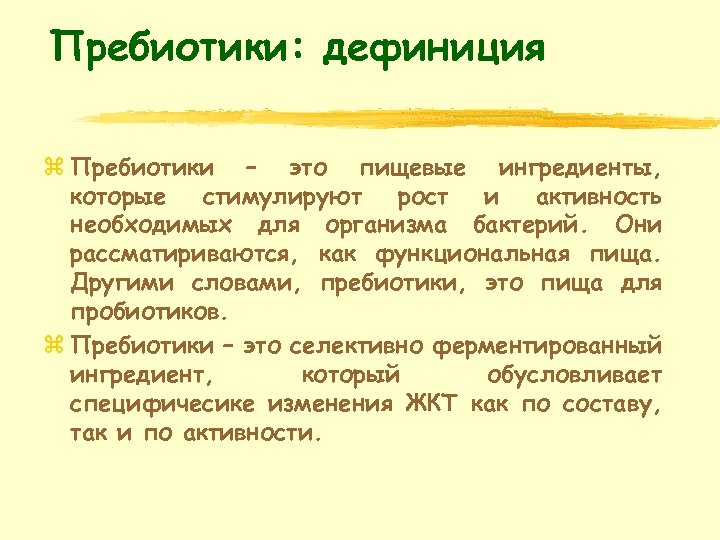 Пребиотики: дефиниция

Пребиотики – это пищевые ингредиенты, которые стимулируют рост и активность необходимых для организма бактерий. Они рассматириваются, как функциональная пища. Другими словами, пребиотики, это пища для пробиотиков.

Пребиотики – это селективно ферментированный ингредиент, который обусловливает специфичесике изменения ЖКТ как по составу, так и по активности.